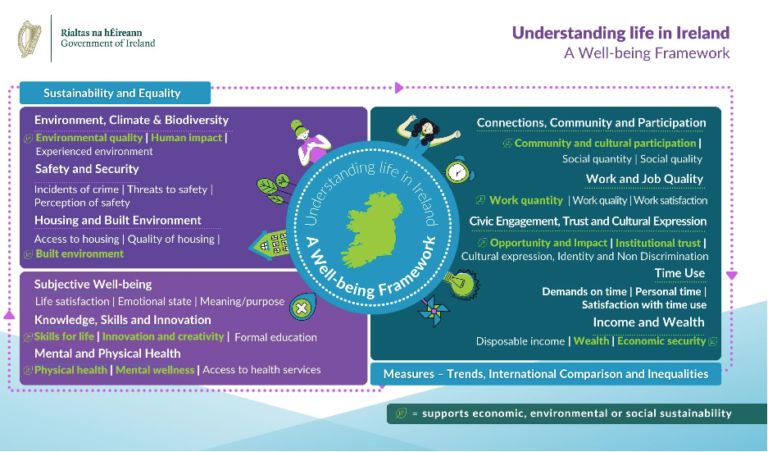 Rialtas na hÉireann
Government of Ireland

Understanding life in Ireland
A Well-being Framework

Sustainability and Equality

Environment, Climate & Biodiversity
Environmental quality | Human impact | Experienced environment

Safety and Security
Incidents of crime | Threats to safety | Perception of safety

Housing and Built Environment
Access to housing | Quality of housing | Built environment

Subjective Well-being
Life satisfaction | Emotional state | Meaning/purpose

Knowledge, Skills and Innovation
Skills for life | Innovation and creativity | Formal education

Mental and Physical Health
Physical health | Mental wellness | Access to health services

Understanding life in Ireland
A Well-being Framework

Connections, Community and Participation
Community and cultural participation | Social quantity | Social quality

Work and Job Quality
Work quantity | Work quality | Work satisfaction

Civic Engagement, Trust and Cultural Expression
Opportunity and Impact | Institutional trust | Cultural expression, Identity and Non Discrimination

Time Use
Demands on time | Personal time | Satisfaction with time use

Income and Wealth
Disposable income | Wealth | Economic security

Measures – Trends, International Comparison and Inequalities

= supports economic, environmental or social sustainability